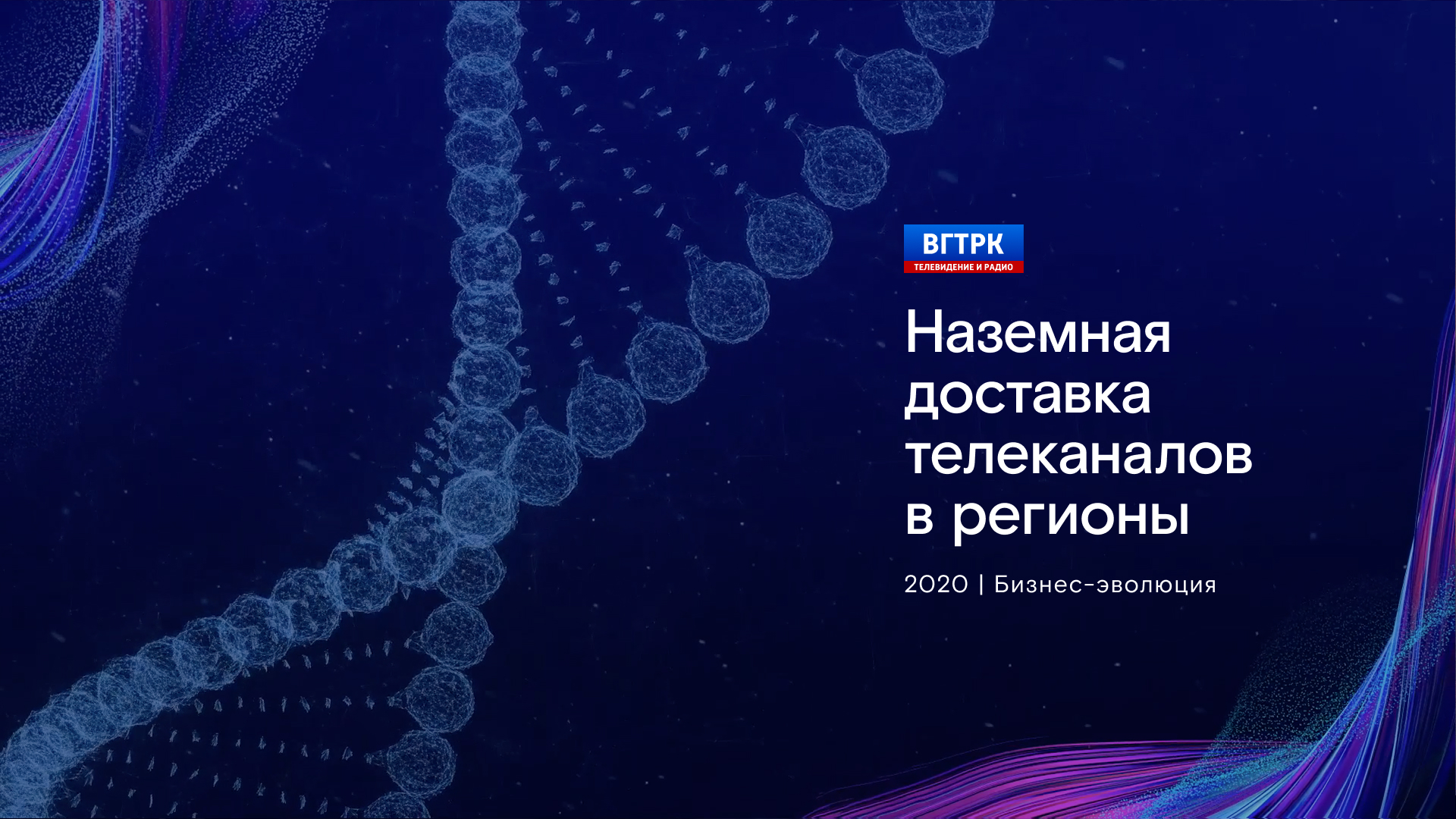 ВГТРК
ТЕЛЕВИДЕНИЕ И РАДИО

Наземная доставка телеканалов в регионы

2020 | Бизнес-эволюция